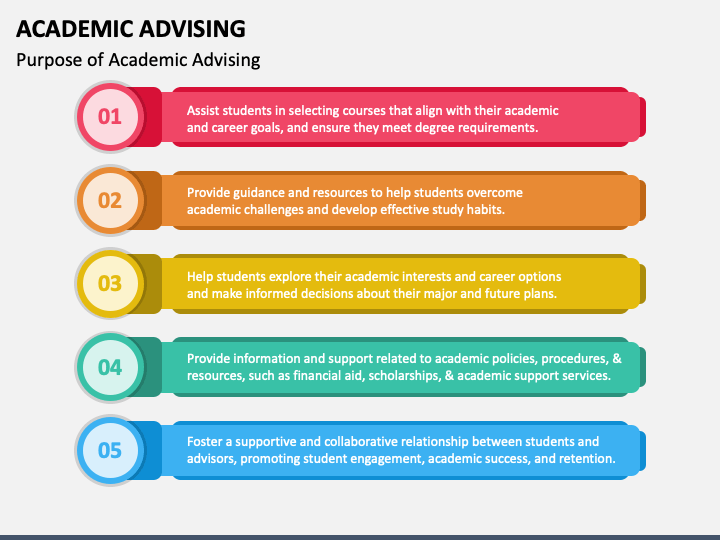 ACADEMIC ADVISING

Purpose of Academic Advising

01

Assist students in selecting courses that align with their academic and career goals, and ensure they meet degree requirements.

02

Provide guidance and resources to help students overcome academic challenges and develop effective study habits.

03

Help students explore their academic interests and career options and make informed decisions about their major and future plans.

04

Provide information and support related to academic policies, procedures, & resources, such as financial aid, scholarships, & academic support services.

05

Foster a supportive and collaborative relationship between students and advisors, promoting student engagement, academic success, and retention.